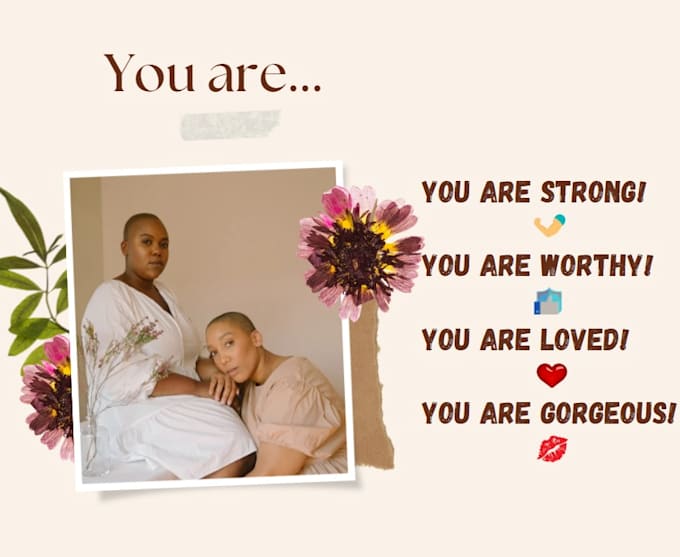 You are...

YOU ARE STRONG!

YOU ARE WORTHY!

YOU ARE LOVED!

YOU ARE GORGEOUS!